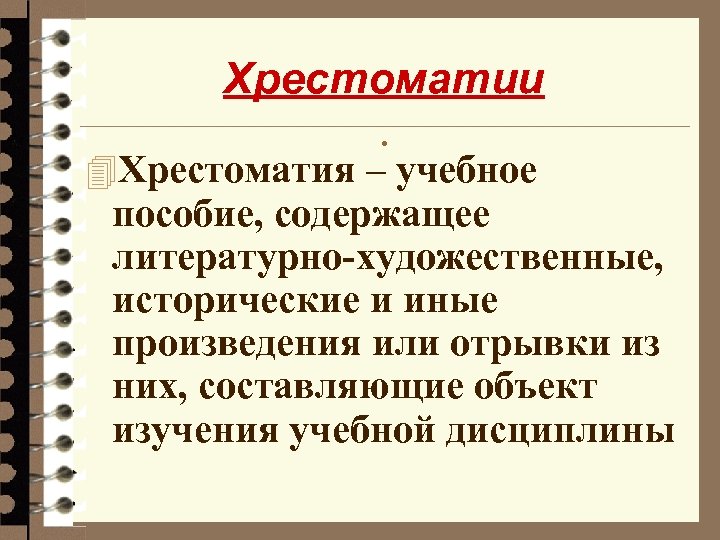 Хрестоматии

Хрестоматия – учебное пособие, содержащее литературно-художественные, исторические и иные произведения или отрывки из них, составляющие объект изучения учебной дисциплины